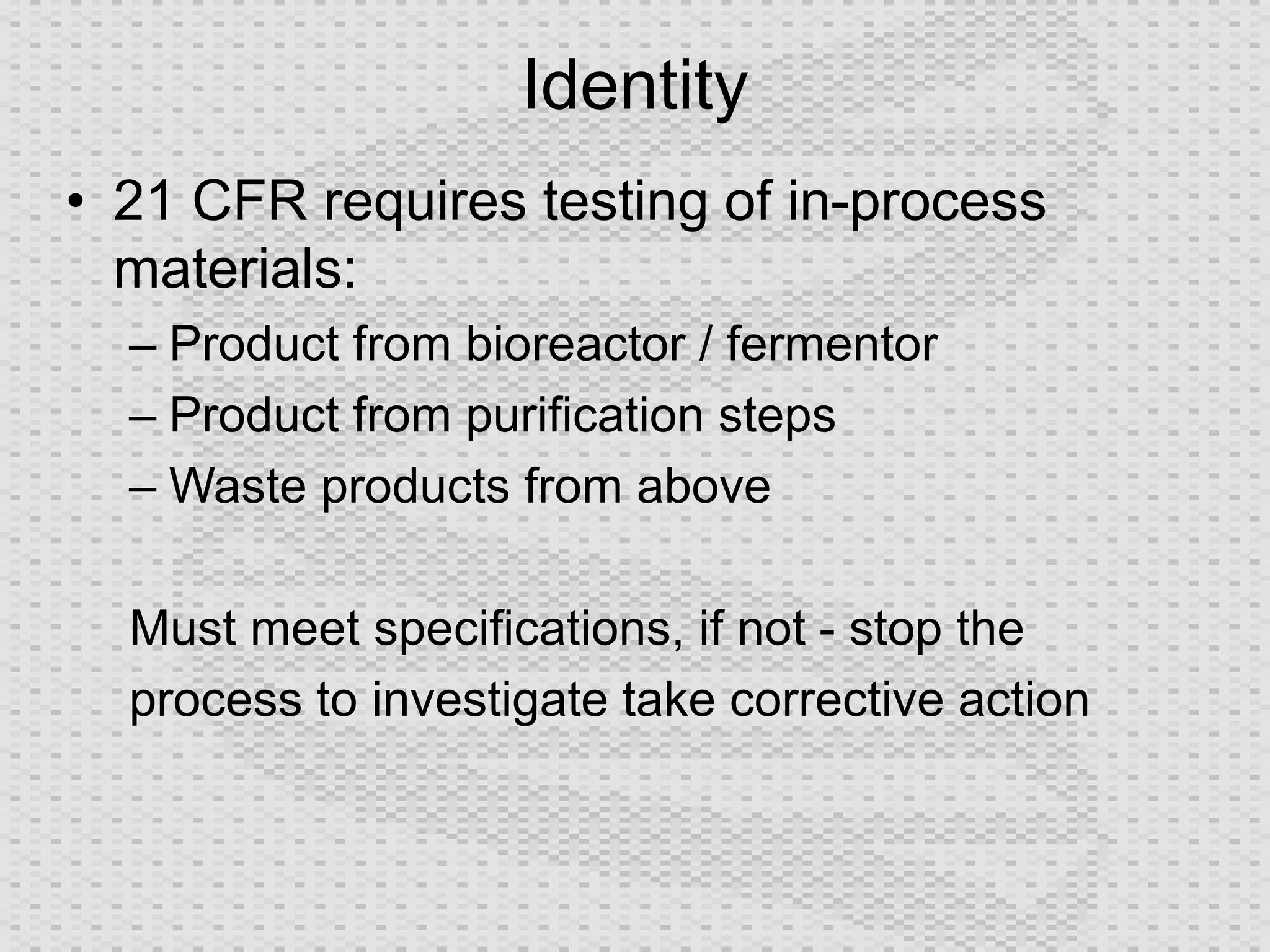 Identity

• 21 CFR requires testing of in-process materials:
– Product from bioreactor / fermentor
– Product from purification steps
– Waste products from above

Must meet specifications, if not - stop the process to investigate take corrective action